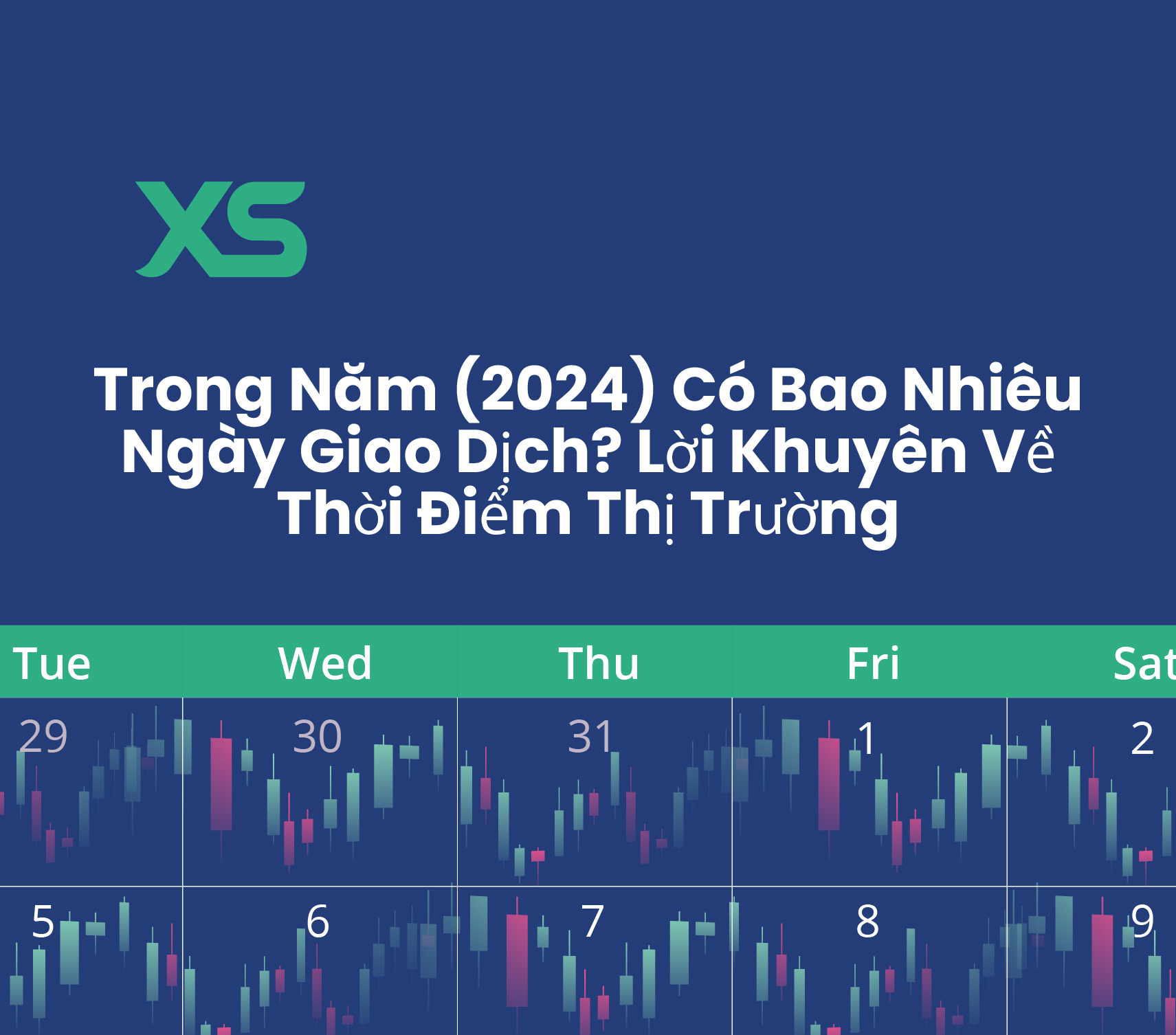 XS

Trong Năm (2024) Có Bao Nhiêu Ngày Giao Dịch? Lời Khuyên Về Thời Điểm Thị Trường

| Tue | Wed | Thu | Fri | Sat |
|---|---|---|---|---|
| 29 | 30 | 31 | 1 | 2 |
| 5 | 6 | 7 | 8 | 9 |